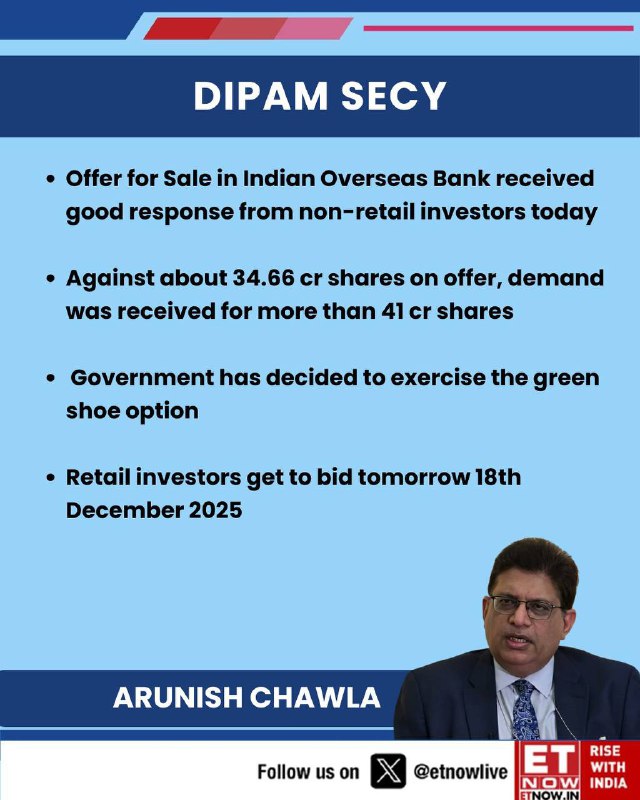 DIPAM SECY

• Offer for Sale in Indian Overseas Bank received good response from non-retail investors today

• Against about 34.66 cr shares on offer, demand was received for more than 41 cr shares

• Government has decided to exercise the green shoe option

• Retail investors get to bid tomorrow 18th December 2025

ARUNISH CHAWLA

Follow us on @etnowlive

ET NOW ETNOW.IN RISE WITH INDIA